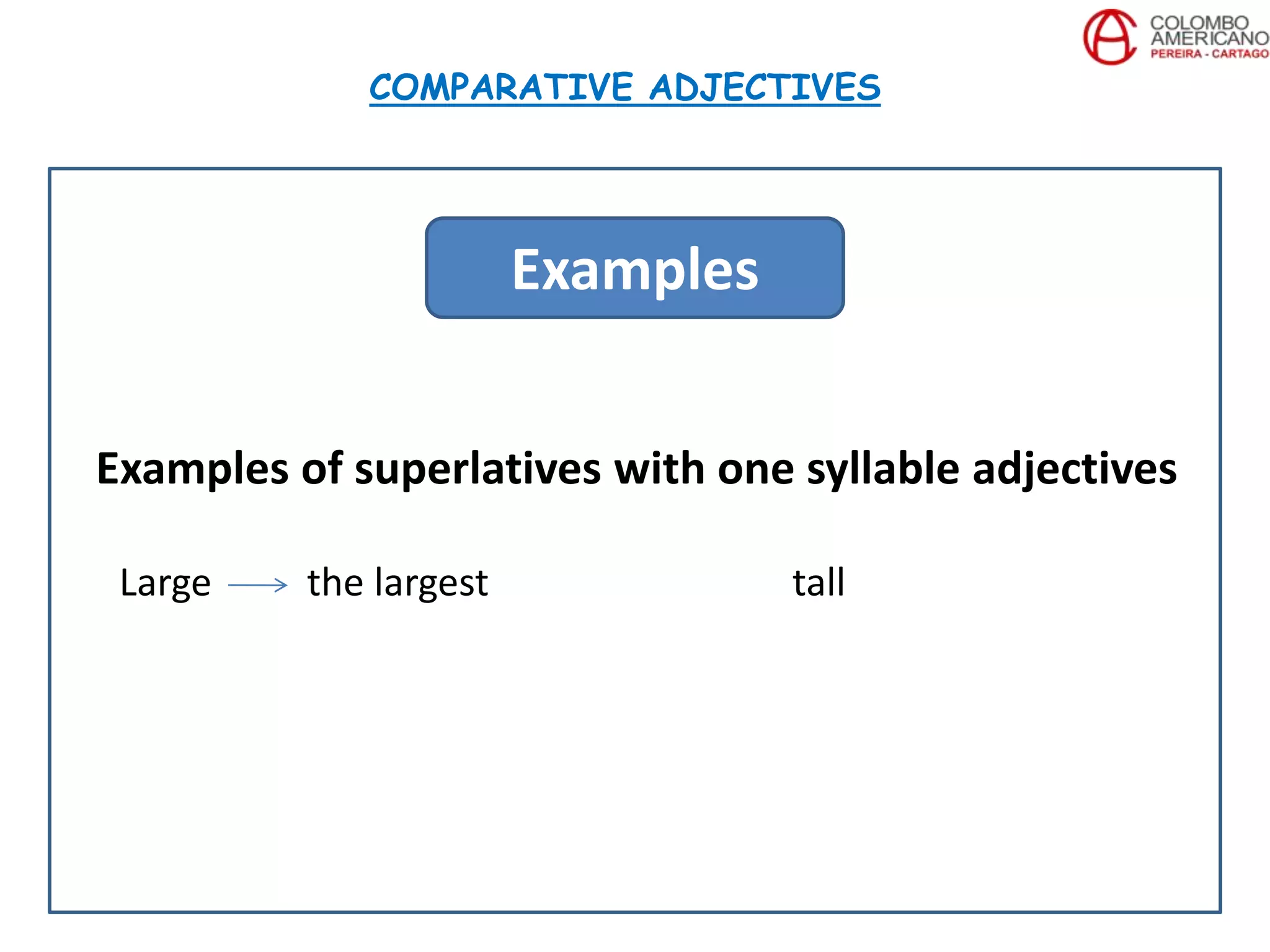 COLOMBO AMERICANO
PEREIRA - CARTAGO

COMPARATIVE ADJECTIVES

Examples

Examples of superlatives with one syllable adjectives

Large → the largest

tall